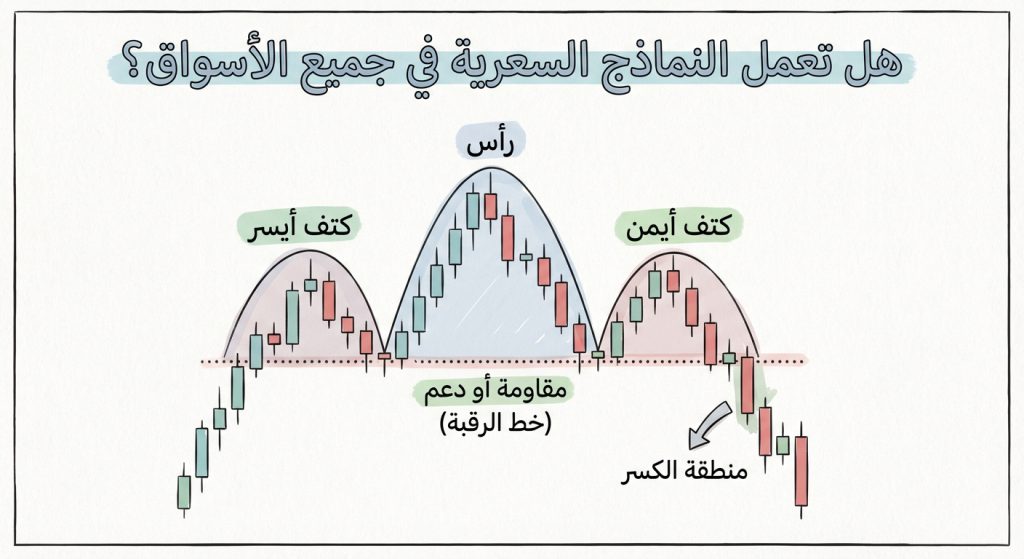 هل تعمل النماذج السعرية في جميع الأسواق؟

رأس

كتف أيسر

كتف أيمن

مقاومة أو دعم
(خط الرقبة)

منطقة الكسر